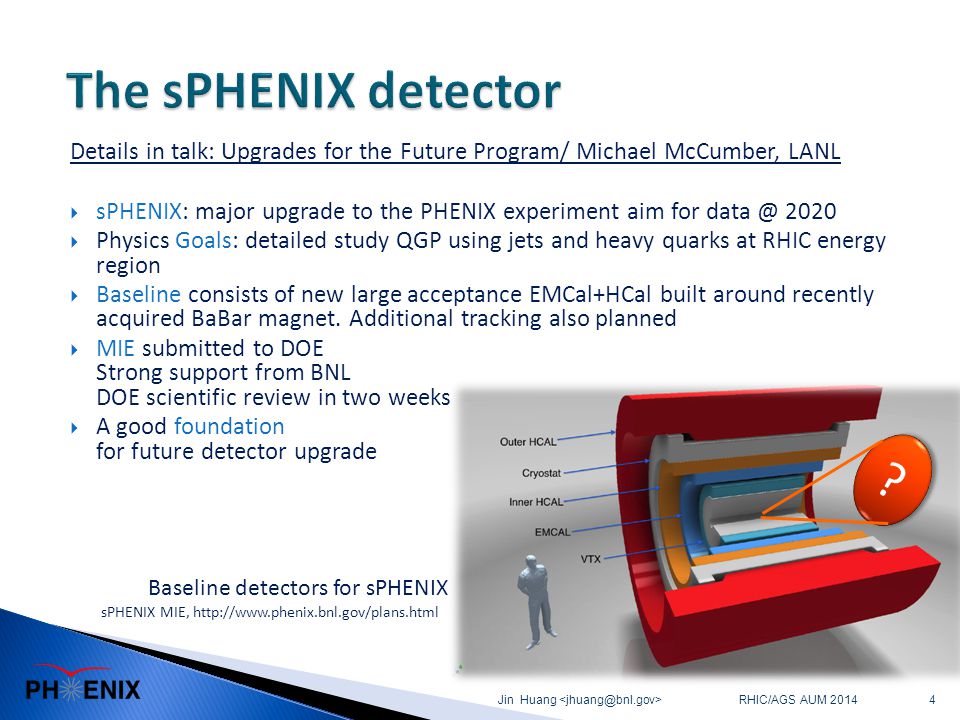 The sPHENIX detector

Details in talk: Upgrades for the Future Program/ Michael McCumber, LANL

sPHENIX: major upgrade to the PHENIX experiment aim for data @ 2020

Physics Goals: detailed study QGP using jets and heavy quarks at RHIC energy region

Baseline consists of new large acceptance EMCal+HCal built around recently acquired BaBar magnet. Additional tracking also planned

MIE submitted to DOE
Strong support from BNL
DOE scientific review in two weeks

A good foundation
for future detector upgrade

Outer HCAL
Cryostat
Inner HCAL
EMCAL
VTX
?

Baseline detectors for sPHENIX
sPHENIX MIE, http://www.phenix.bnl.gov/plans.html

PHENIX

Jin Huang <jhuang@bnl.gov>    RHIC/AGS AUM 2014    4